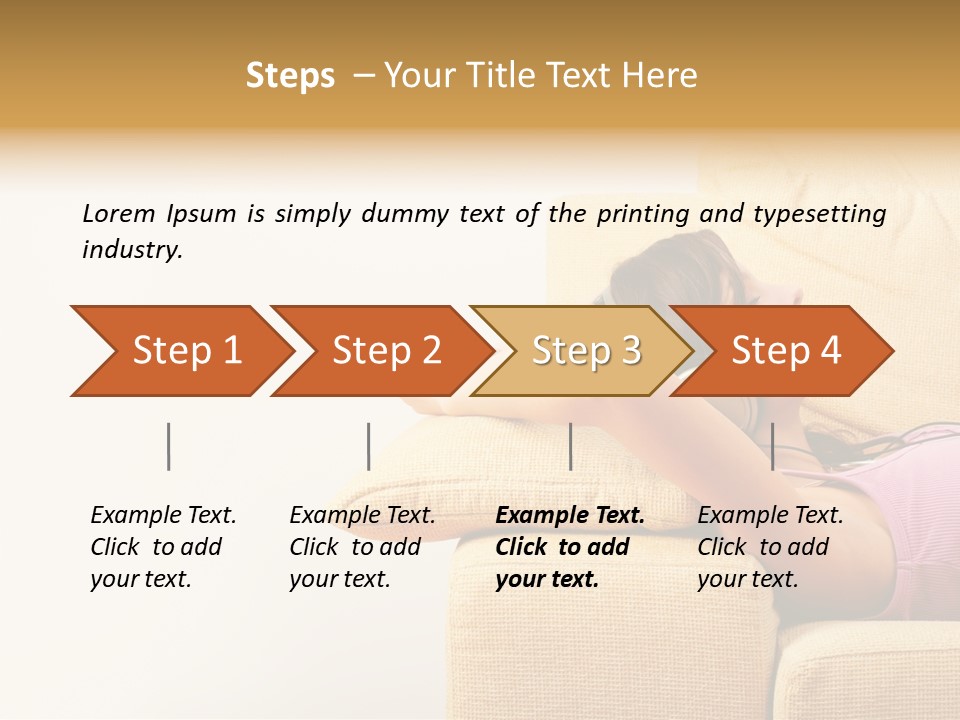 Steps – Your Title Text Here

Lorem Ipsum is simply dummy text of the printing and typesetting industry.

Step 1

Step 2

Step 3

Step 4

Example Text. Click to add your text.

Example Text. Click to add your text.

Example Text. Click to add your text.

Example Text. Click to add your text.